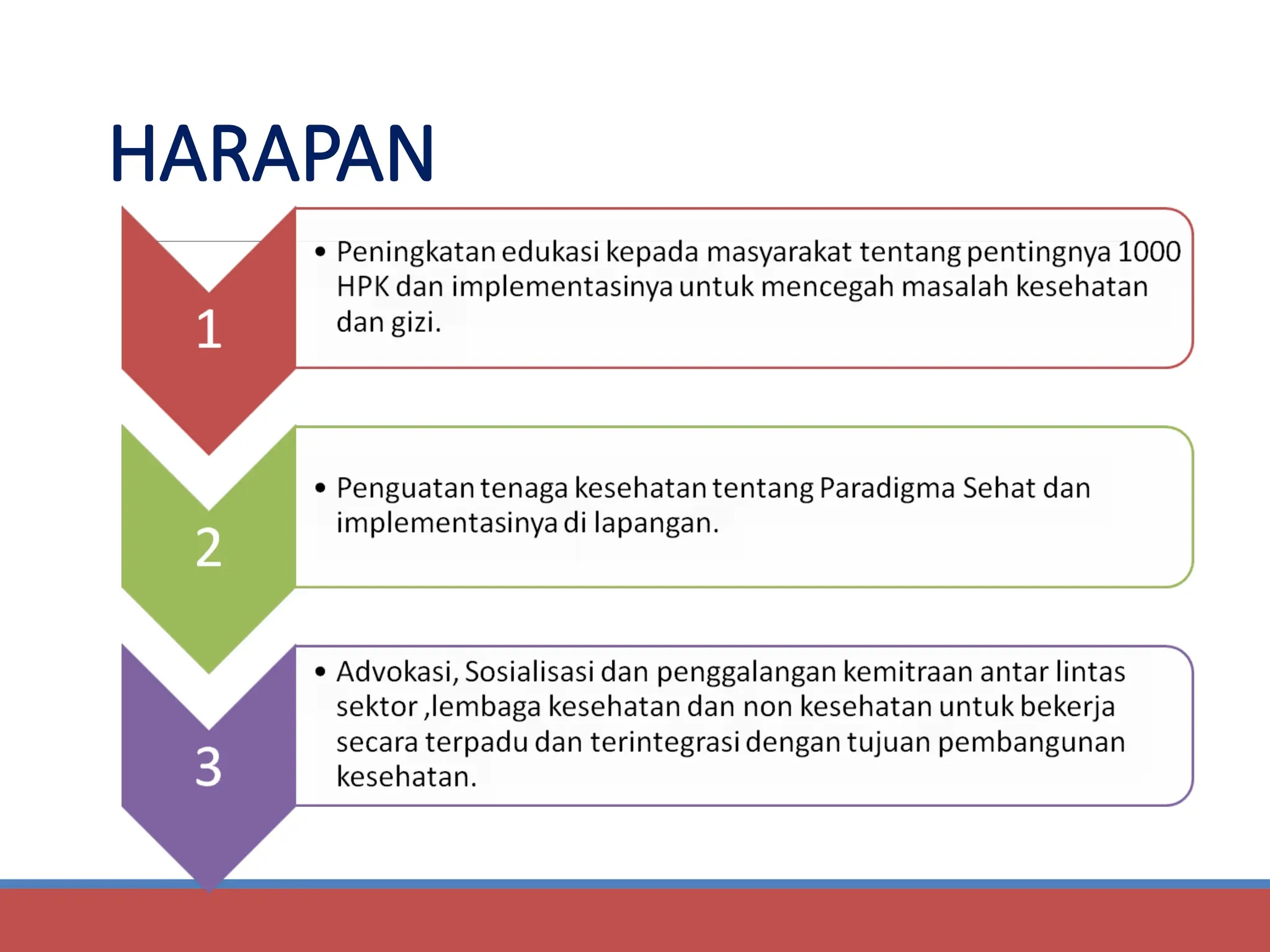 HARAPAN

1

• Peningkatan edukasi kepada masyarakat tentang pentingnya 1000 HPK dan implementasinya untuk mencegah masalah kesehatan dan gizi.

2

• Penguatan tenaga kesehatan tentang Paradigma Sehat dan implementasinya di lapangan.

3

• Advokasi, Sosialisasi dan penggalangan kemitraan antar lintas sektor ,lembaga kesehatan dan non kesehatan untuk bekerja secara terpadu dan terintegrasi dengan tujuan pembangunan kesehatan.